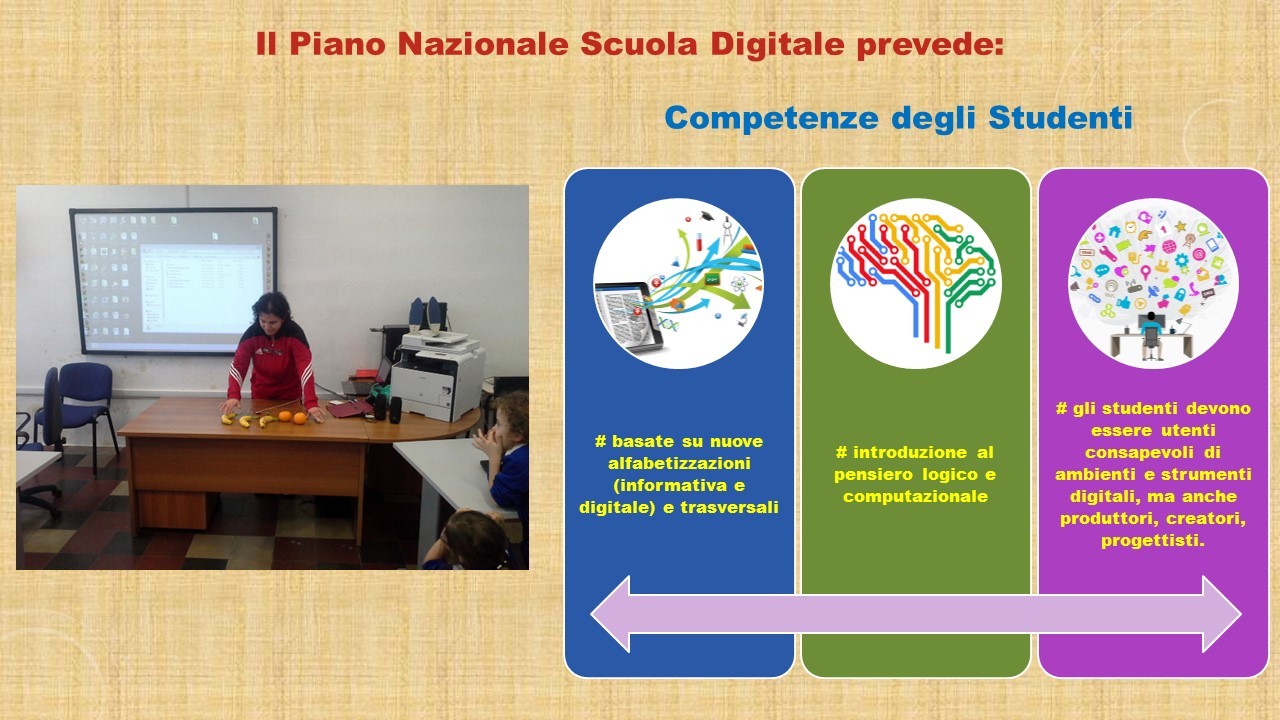 Il Piano Nazionale Scuola Digitale prevede:

Competenze degli Studenti

# basate su nuove alfabetizzazioni (informativa e digitale) e trasversali

# introduzione al pensiero logico e computazionale

# gli studenti devono essere utenti consapevoli di ambienti e strumenti digitali, ma anche produttori, creatori, progettisti.